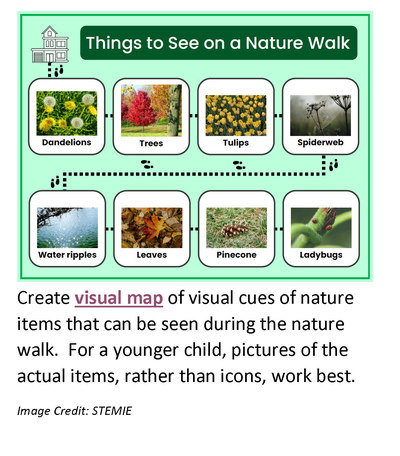 Things to See on a Nature Walk

Dandelions

Trees

Tulips

Spiderweb

Water ripples

Leaves

Pinecone

Ladybugs

Create visual map of visual cues of nature items that can be seen during the nature walk. For a younger child, pictures of the actual items, rather than icons, work best.

Image Credit: STEMIE